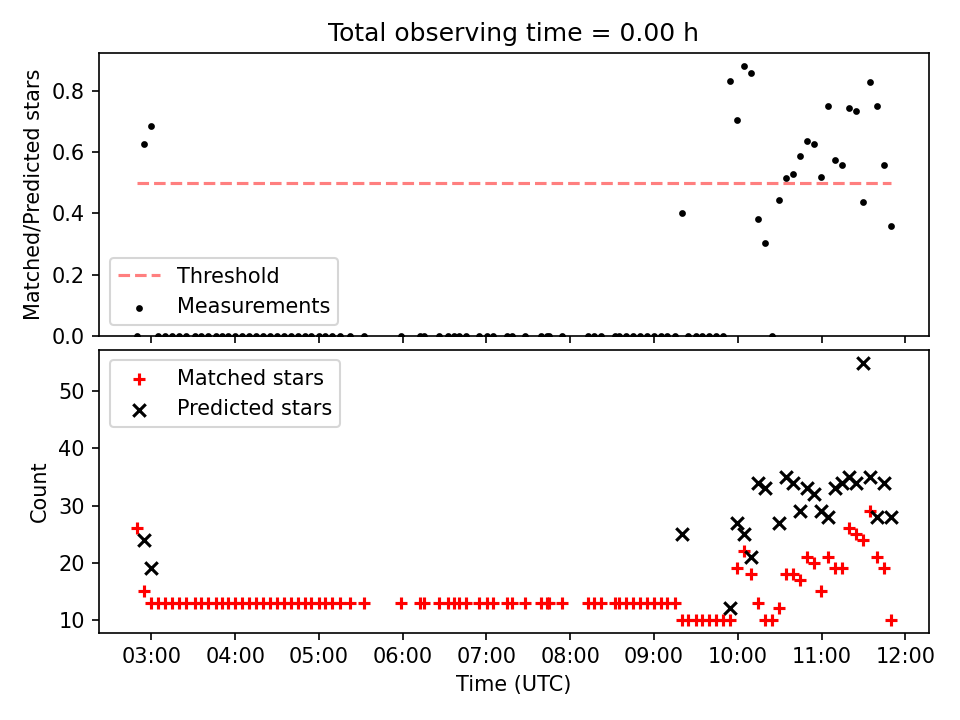 Total observing time = 0.00 h

Matched/Predicted stars

0.8
0.6
0.4
0.2
0.0

Threshold
Measurements

Matched stars
Predicted stars

Count

50
40
30
20
10

03:00 04:00 05:00 06:00 07:00 08:00 09:00 10:00 11:00 12:00

Time (UTC)